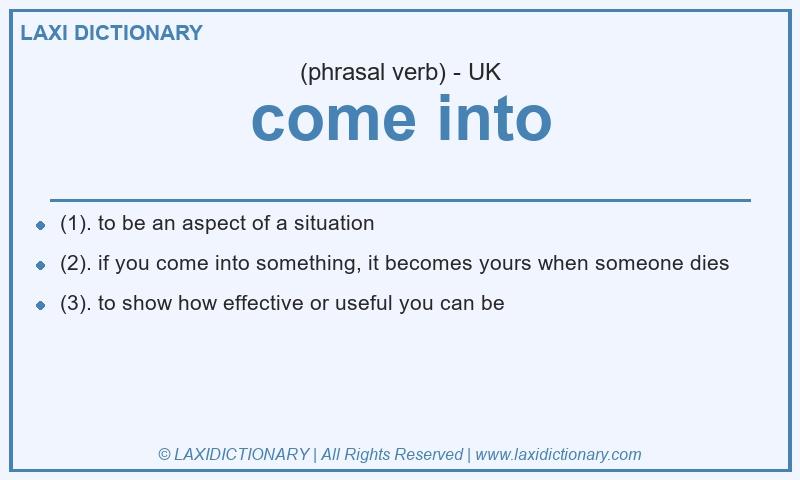 LAXI DICTIONARY

(phrasal verb) - UK

come into

- (1). to be an aspect of a situation
- (2). if you come into something, it becomes yours when someone dies
- (3). to show how effective or useful you can be

© LAXIDICTIONARY | All Rights Reserved | www.laxidictionary.com